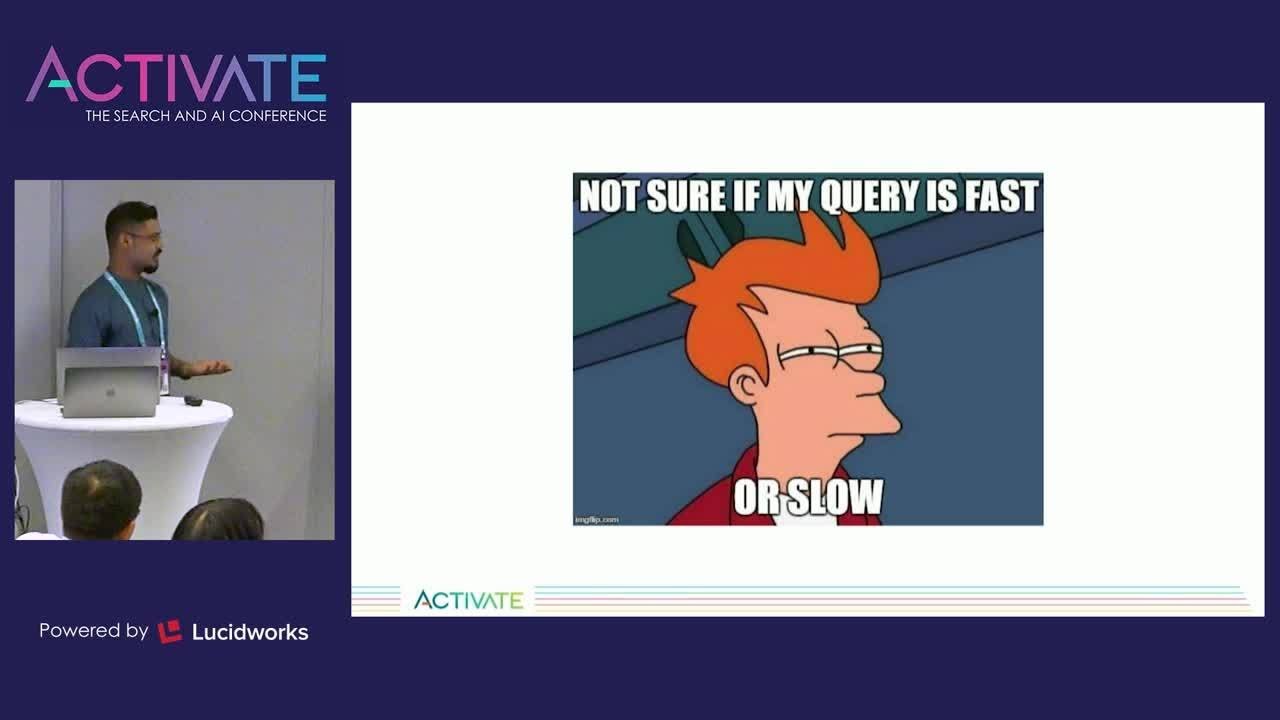 ACTIVATE
THE SEARCH AND AI CONFERENCE

NOT SURE IF MY QUERY IS FAST

OR SLOW

imgflip.com

ACTIVATE

Powered by Lucidworks